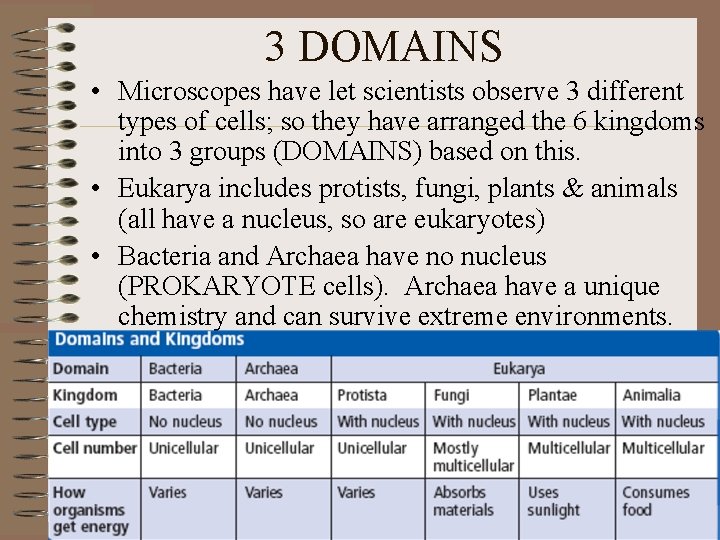 3 DOMAINS

• Microscopes have let scientists observe 3 different types of cells; so they have arranged the 6 kingdoms into 3 groups (DOMAINS) based on this.

• Eukarya includes protists, fungi, plants & animals (all have a nucleus, so are eukaryotes)

• Bacteria and Archaea have no nucleus (PROKARYOTE cells). Archaea have a unique chemistry and can survive extreme environments.

Domains and Kingdoms

| Domain | Bacteria | Archaea | Eukarya | | | |
|---|---|---|---|---|---|---|
| Kingdom | Bacteria | Archaea | Protista | Fungi | Plantae | Animalia |
| Cell type | No nucleus | No nucleus | With nucleus | With nucleus | With nucleus | With nucleus |
| Cell number | Unicellular | Unicellular | Unicellular | Mostly multicellular | Multicellular | Multicellular |
| How organisms get energy | Varies | Varies | Varies | Absorbs materials | Uses sunlight | Consumes food |